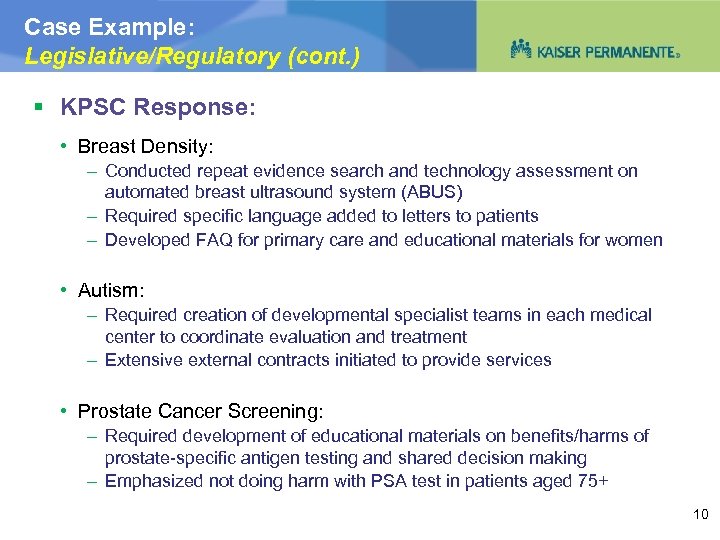 Case Example:
Legislative/Regulatory (cont.)

KAISER PERMANENTE®

▪ KPSC Response:

• Breast Density:
– Conducted repeat evidence search and technology assessment on automated breast ultrasound system (ABUS)
– Required specific language added to letters to patients
– Developed FAQ for primary care and educational materials for women

• Autism:
– Required creation of developmental specialist teams in each medical center to coordinate evaluation and treatment
– Extensive external contracts initiated to provide services

• Prostate Cancer Screening:
– Required development of educational materials on benefits/harms of prostate-specific antigen testing and shared decision making
– Emphasized not doing harm with PSA test in patients aged 75+

10